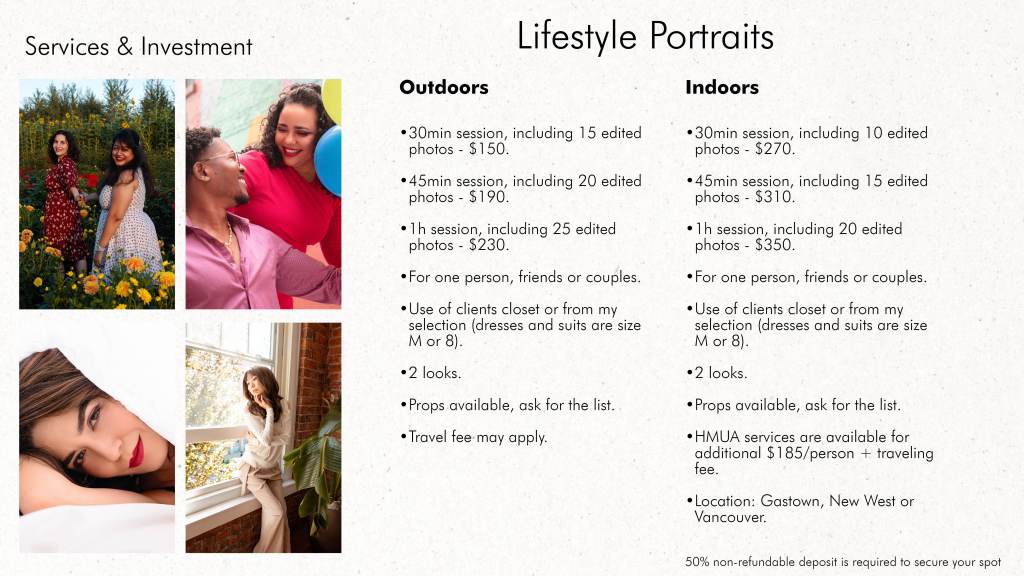 Services & Investment

Lifestyle Portraits

Outdoors

•30min session, including 15 edited photos - $150.

•45min session, including 20 edited photos - $190.

•1h session, including 25 edited photos - $230.

•For one person, friends or couples.

•Use of clients closet or from my selection (dresses and suits are size M or 8).

•2 looks.

•Props available, ask for the list.

•Travel fee may apply.

Indoors

•30min session, including 10 edited photos - $270.

•45min session, including 15 edited photos - $310.

•1h session, including 20 edited photos - $350.

•For one person, friends or couples.

•Use of clients closet or from my selection (dresses and suits are size M or 8).

•2 looks.

•Props available, ask for the list.

•HMUA services are available for additional $185/person + traveling fee.

•Location: Gastown, New West or Vancouver.

50% non-refundable deposit is required to secure your spot